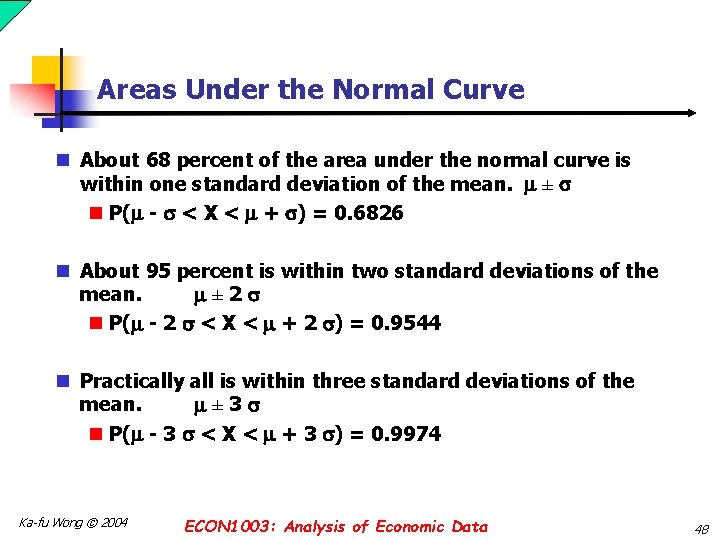 Areas Under the Normal Curve

About 68 percent of the area under the normal curve is within one standard deviation of the mean. $\mu \pm \sigma$

$P(\mu - \sigma < X < \mu + \sigma) = 0.6826$

About 95 percent is within two standard deviations of the mean. $\mu \pm 2\sigma$

$P(\mu - 2\sigma < X < \mu + 2\sigma) = 0.9544$

Practically all is within three standard deviations of the mean. $\mu \pm 3\sigma$

$P(\mu - 3\sigma < X < \mu + 3\sigma) = 0.9974$

Ka-fu Wong © 2004

ECON1003: Analysis of Economic Data

48